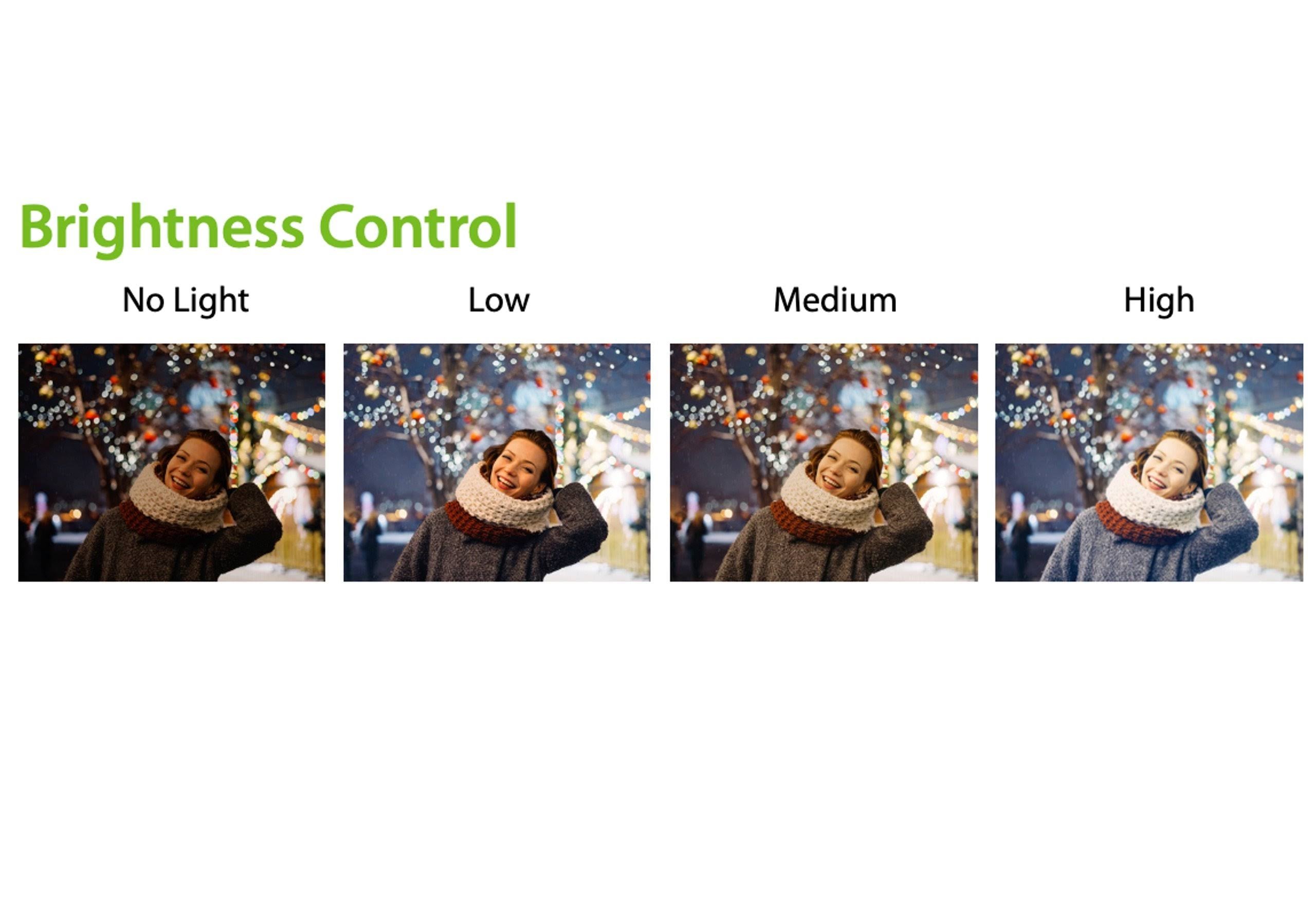 Brightness Control

No Light

Low

Medium

High